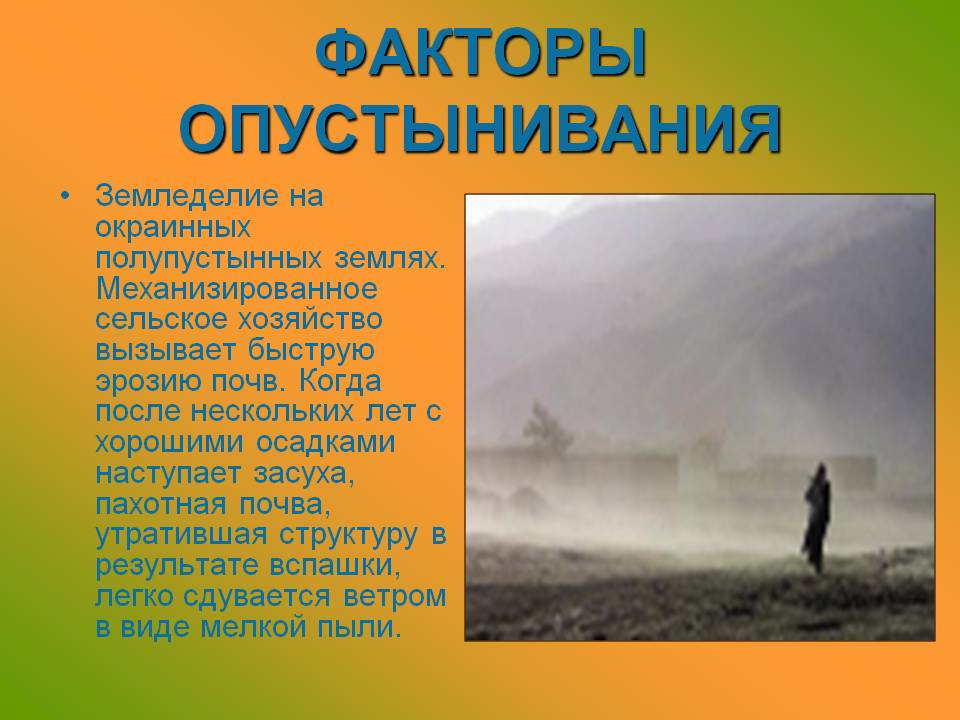 ФАКТОРЫ ОПУСТЫНИВАНИЯ

• Земледелие на окраинных полупустынных землях. Механизированное сельское хозяйство вызывает быструю эрозию почв. Когда после нескольких лет с хорошими осадками наступает засуха, пахотная почва, утратившая структуру в результате вспашки, легко сдувается ветром в виде мелкой пыли.